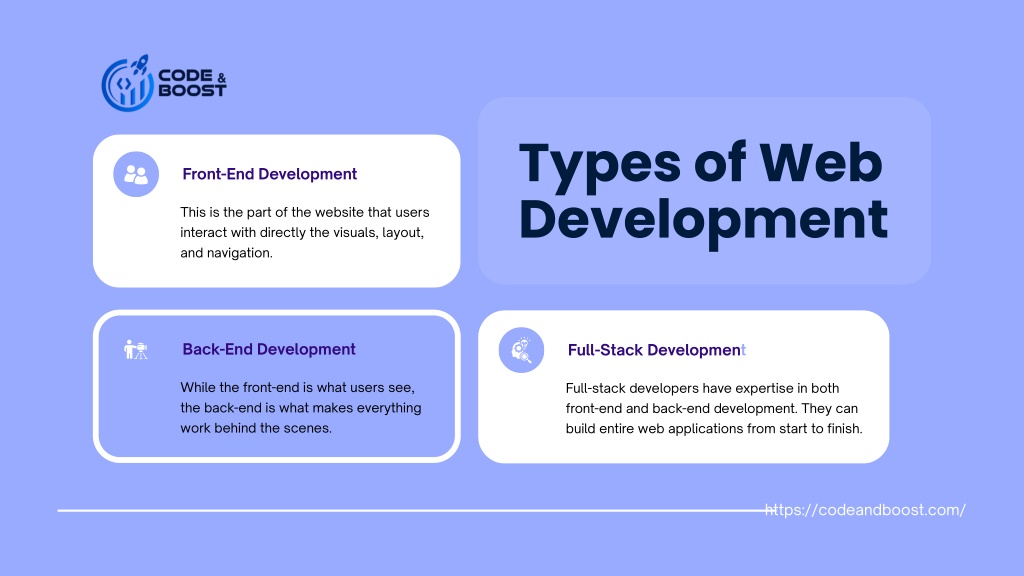 CODE & BOOST

Front-End Development

This is the part of the website that users interact with directly the visuals, layout, and navigation.

Types of Web Development

Back-End Development

While the front-end is what users see, the back-end is what makes everything work behind the scenes.

Full-Stack Development

Full-stack developers have expertise in both front-end and back-end development. They can build entire web applications from start to finish.

https://codeandboost.com/